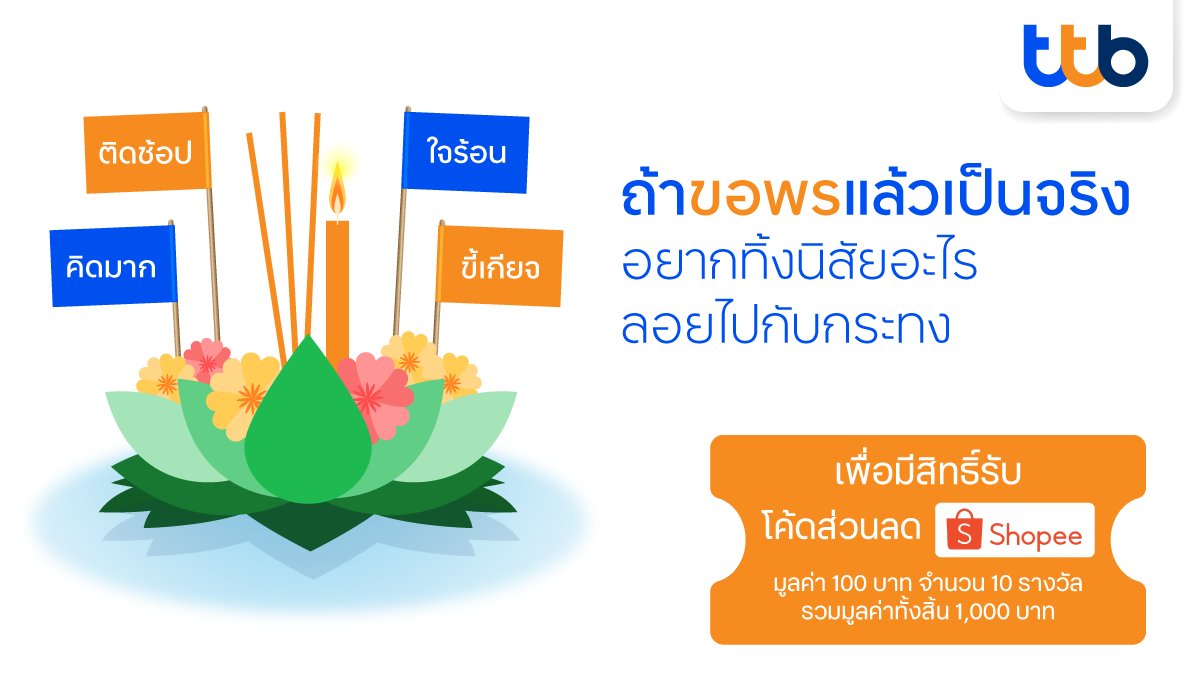 ttb

ติดช้อป

ใจร้อน

คิดมาก

ขี้เกียจ

ถ้าขอพรแล้วเป็นจริง
อยากทิ้งนิสัยอะไร
ลอยไปกับกระทง

เพื่อมีสิทธิ์รับ
โค้ดส่วนลด Shopee
มูลค่า 100 บาท จำนวน 10 รางวัล
รวมมูลค่าทั้งสิ้น 1,000 บาท